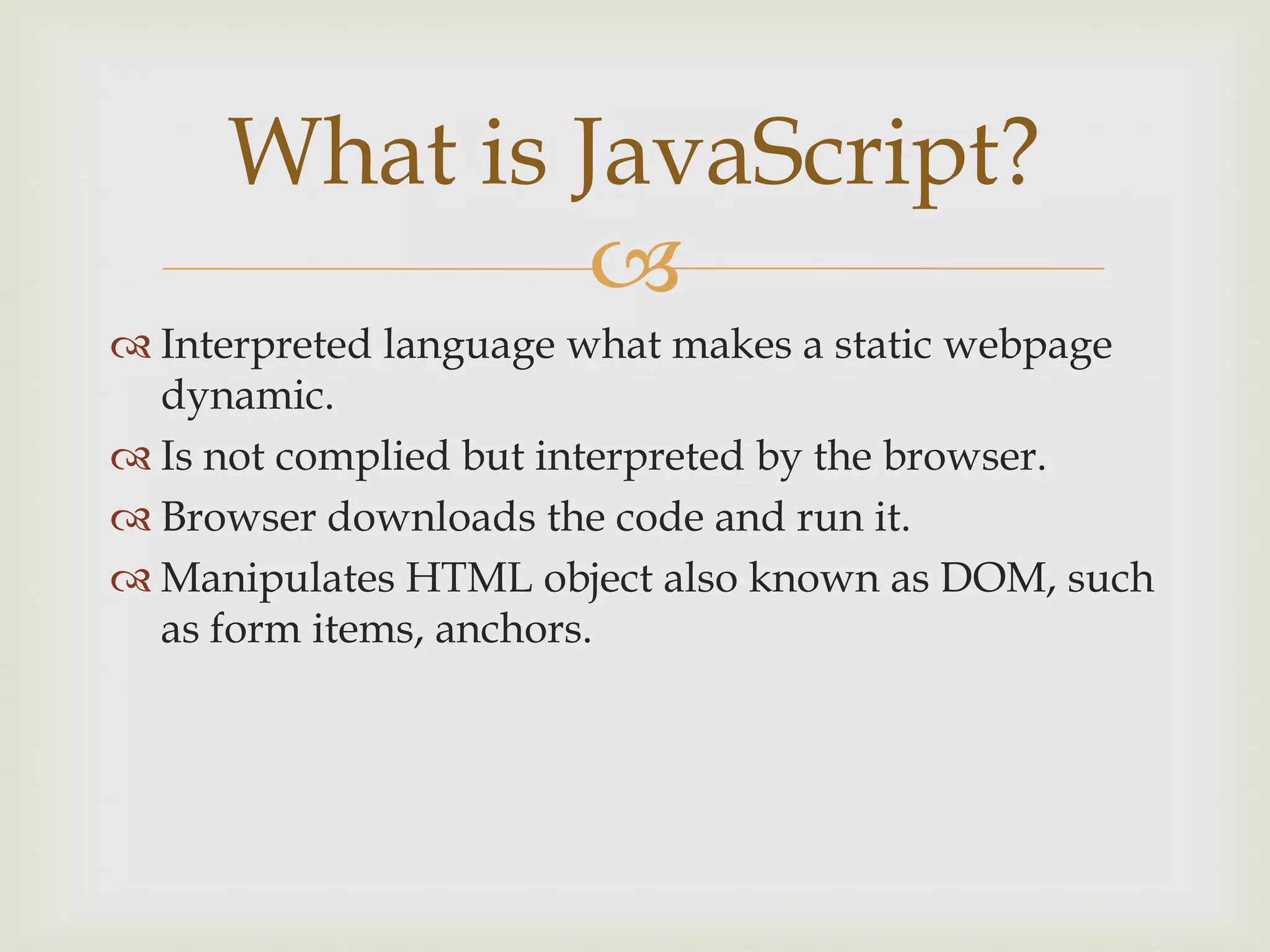 What is JavaScript?

Interpreted language what makes a static webpage dynamic.

Is not complied but interpreted by the browser.

Browser downloads the code and run it.

Manipulates HTML object also known as DOM, such as form items, anchors.